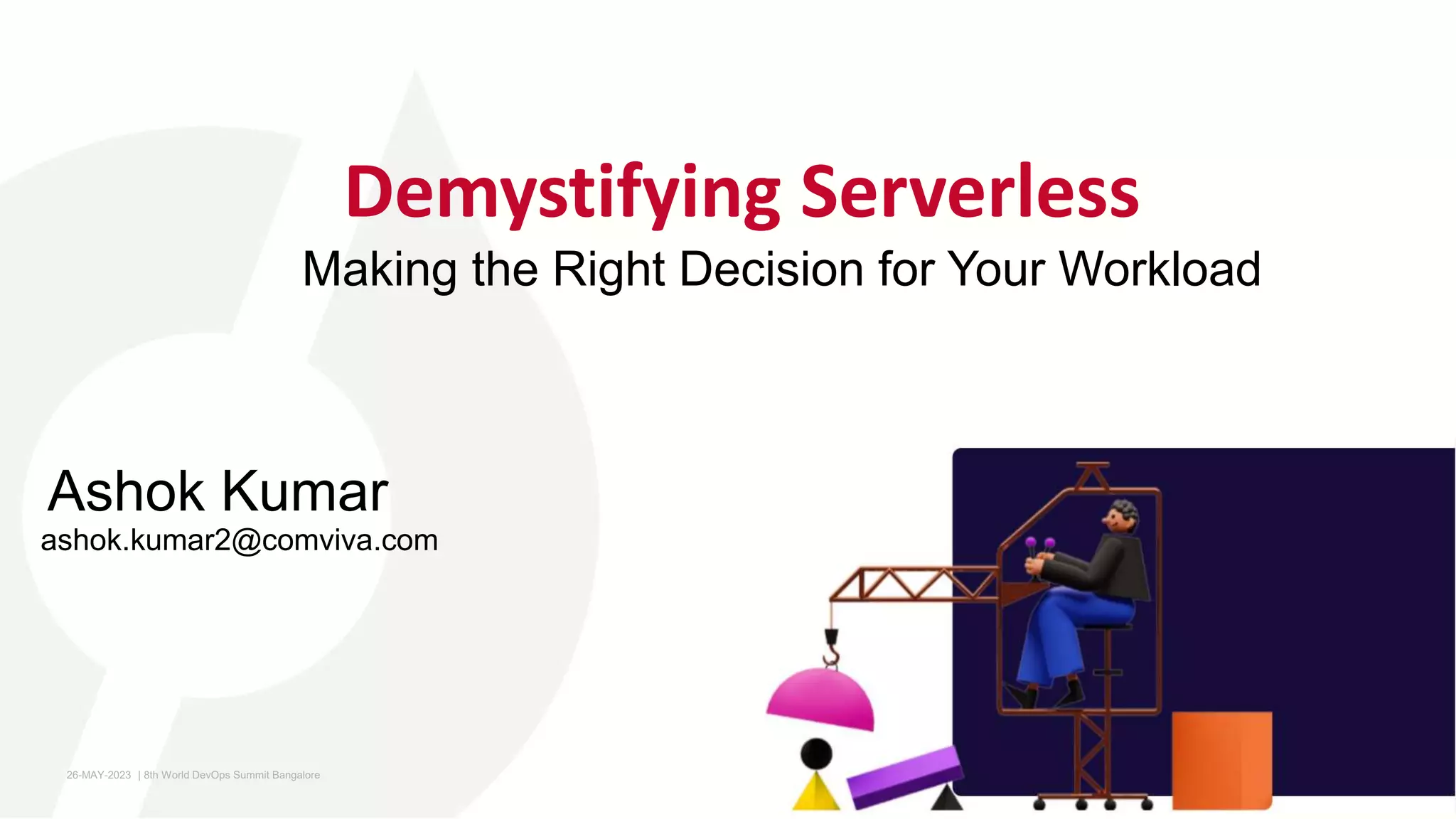 Demystifying Serverless

Making the Right Decision for Your Workload

Ashok Kumar
ashok.kumar2@comviva.com

26-MAY-2023 | 8th World DevOps Summit Bangalore